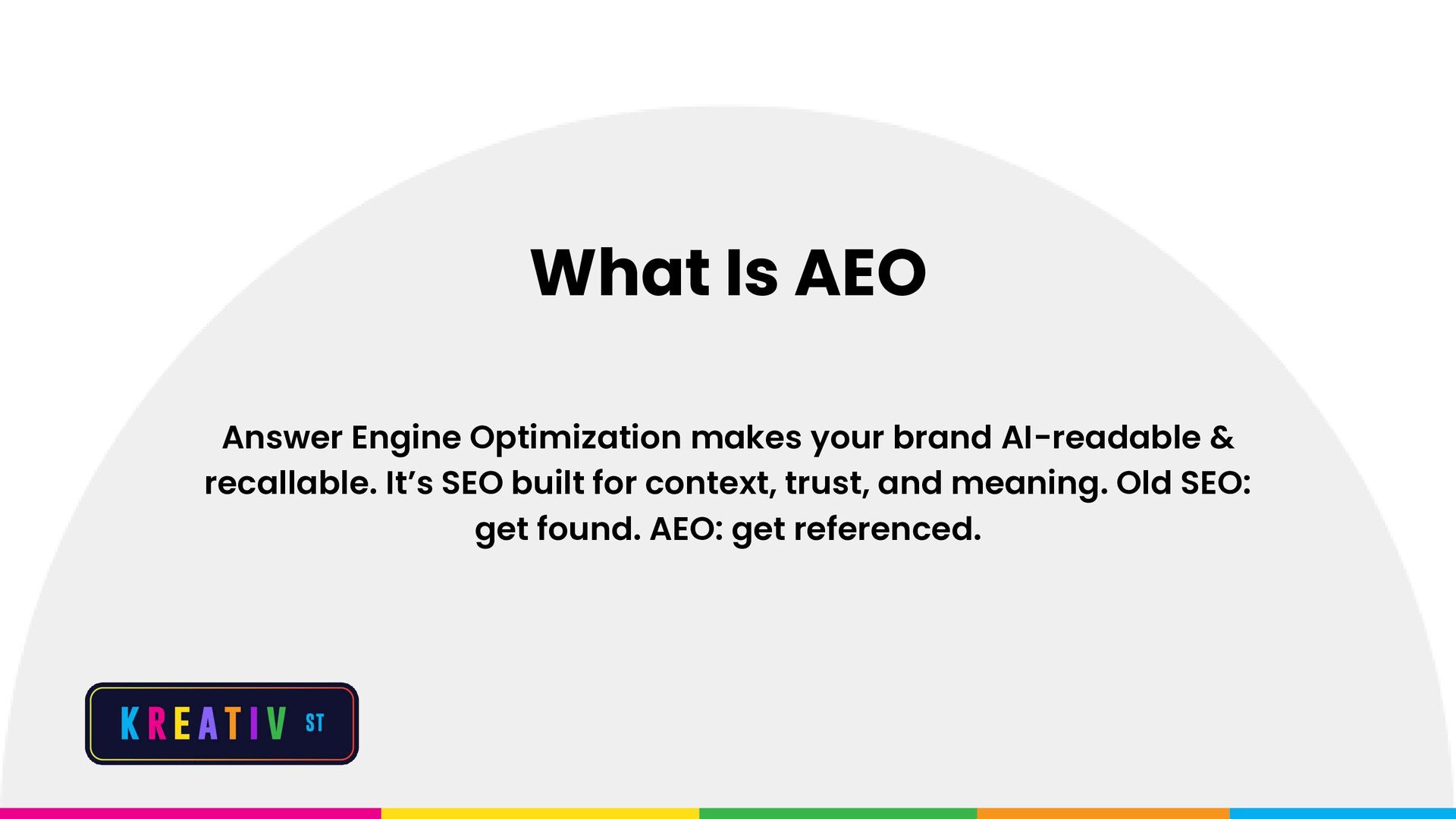 What Is AEO

Answer Engine Optimization makes your brand AI-readable & recallable. It’s SEO built for context, trust, and meaning. Old SEO: get found. AEO: get referenced.

KREATIV ST